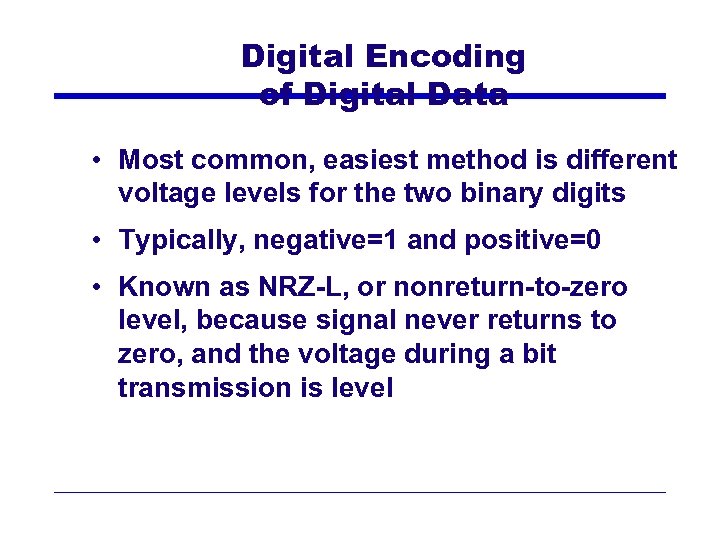 Digital Encoding of Digital Data

• Most common, easiest method is different voltage levels for the two binary digits

• Typically, negative=1 and positive=0

• Known as NRZ-L, or nonreturn-to-zero level, because signal never returns to zero, and the voltage during a bit transmission is level